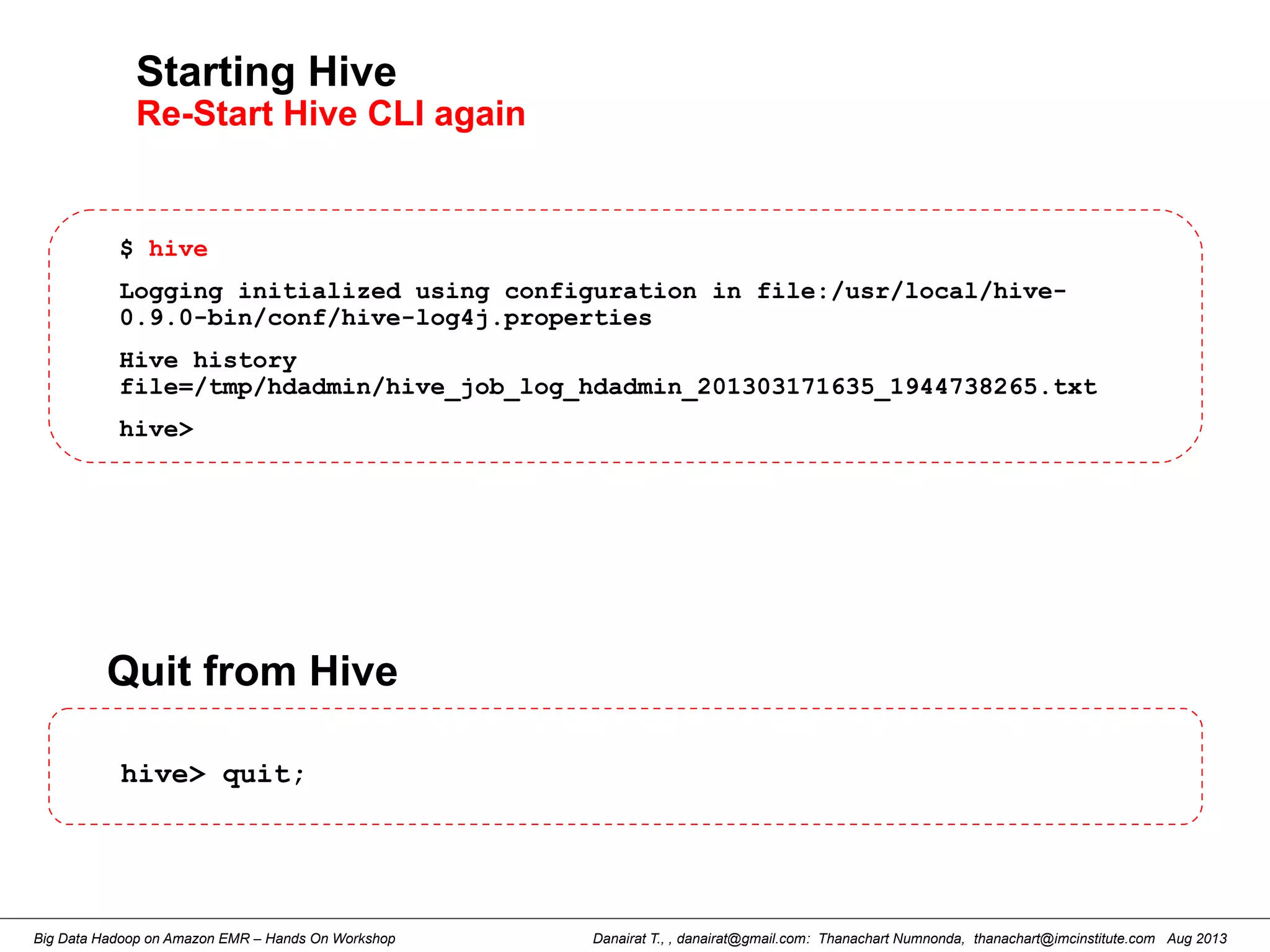 Starting Hive
Re-Start Hive CLI again

$ hive

Logging initialized using configuration in file:/usr/local/hive-0.9.0-bin/conf/hive-log4j.properties

Hive history file=/tmp/hdadmin/hive_job_log_hdadmin_201303171635_1944738265.txt

hive>

Quit from Hive

hive> quit;

Big Data Hadoop on Amazon EMR – Hands On Workshop

Danairat T., , danairat@gmail.com: Thanachart Numnonda, thanachart@imcinstitute.com Aug 2013